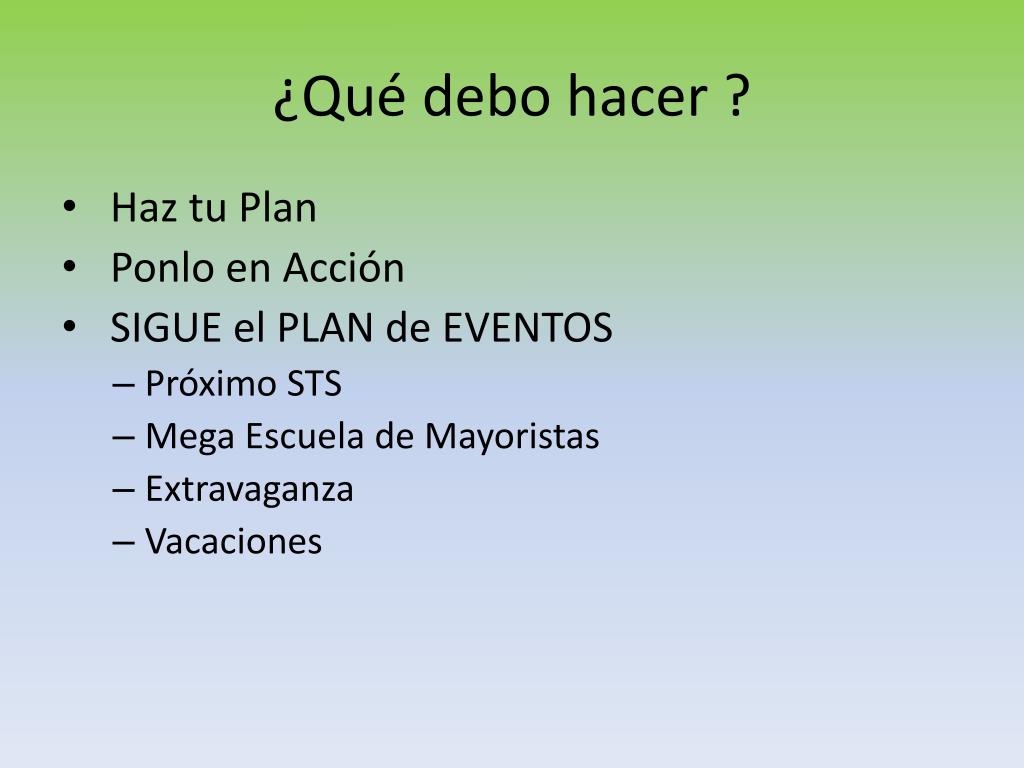 ¿Qué debo hacer ?

• Haz tu Plan
• Ponlo en Acción
• SIGUE el PLAN de EVENTOS
– Próximo STS
– Mega Escuela de Mayoristas
– Extravaganza
– Vacaciones